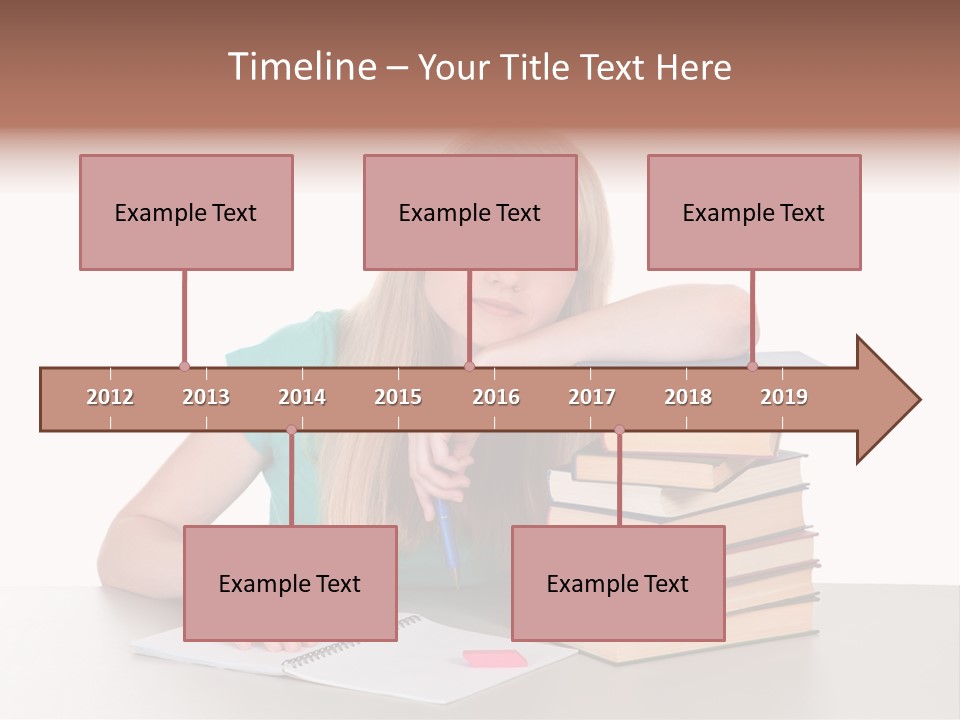 Timeline – Your Title Text Here

Example Text

Example Text

Example Text

2012 2013 2014 2015 2016 2017 2018 2019

Example Text

Example Text